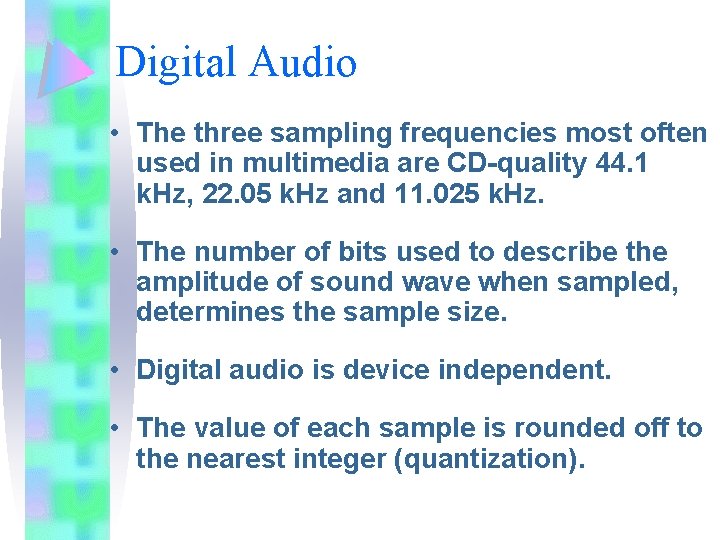 Digital Audio

• The three sampling frequencies most often used in multimedia are CD-quality 44.1 kHz, 22.05 kHz and 11.025 kHz.

• The number of bits used to describe the amplitude of sound wave when sampled, determines the sample size.

• Digital audio is device independent.

• The value of each sample is rounded off to the nearest integer (quantization).